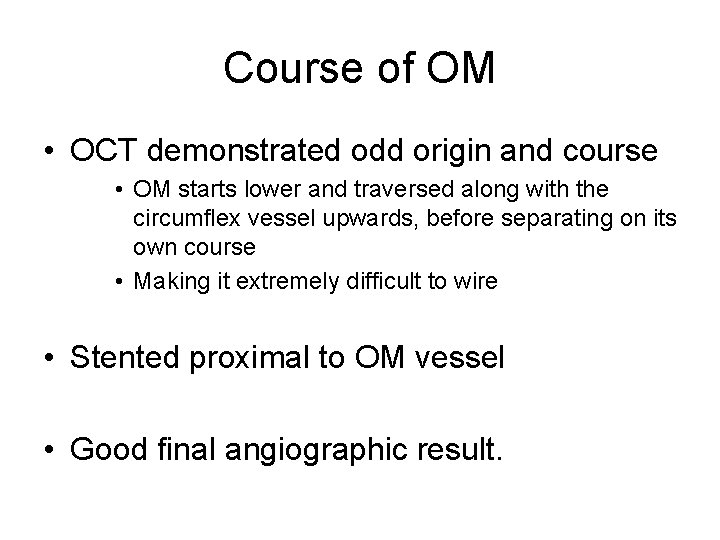 Course of OM

• OCT demonstrated odd origin and course
  • OM starts lower and traversed along with the circumflex vessel upwards, before separating on its own course
  • Making it extremely difficult to wire

• Stented proximal to OM vessel

• Good final angiographic result.